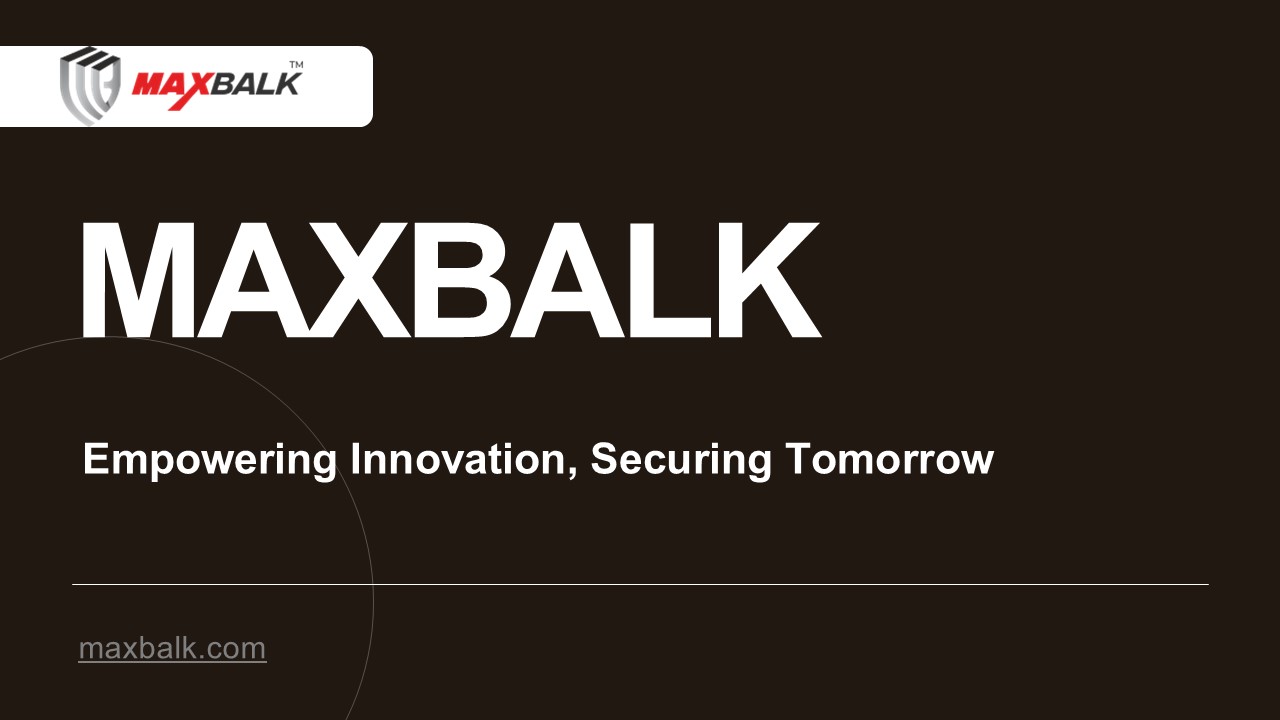 MAXBALK™

MAXBALK

Empowering Innovation, Securing Tomorrow

maxbalk.com